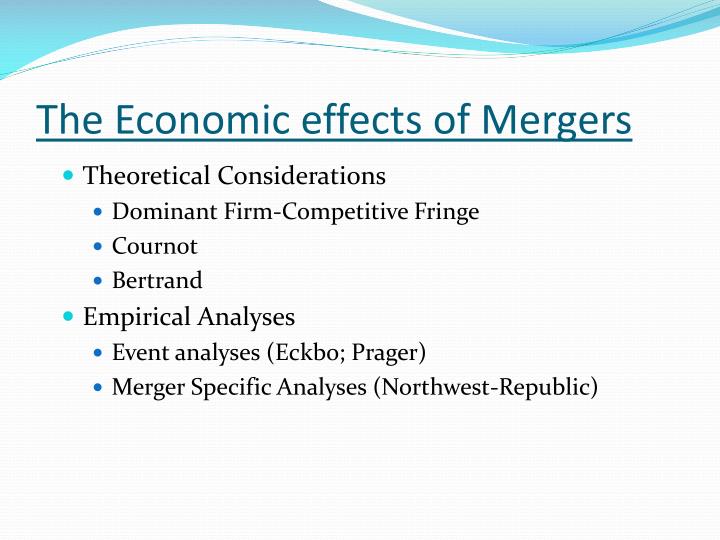 The Economic effects of Mergers

- Theoretical Considerations
  - Dominant Firm-Competitive Fringe
  - Cournot
  - Bertrand
- Empirical Analyses
  - Event analyses (Eckbo; Prager)
  - Merger Specific Analyses (Northwest-Republic)